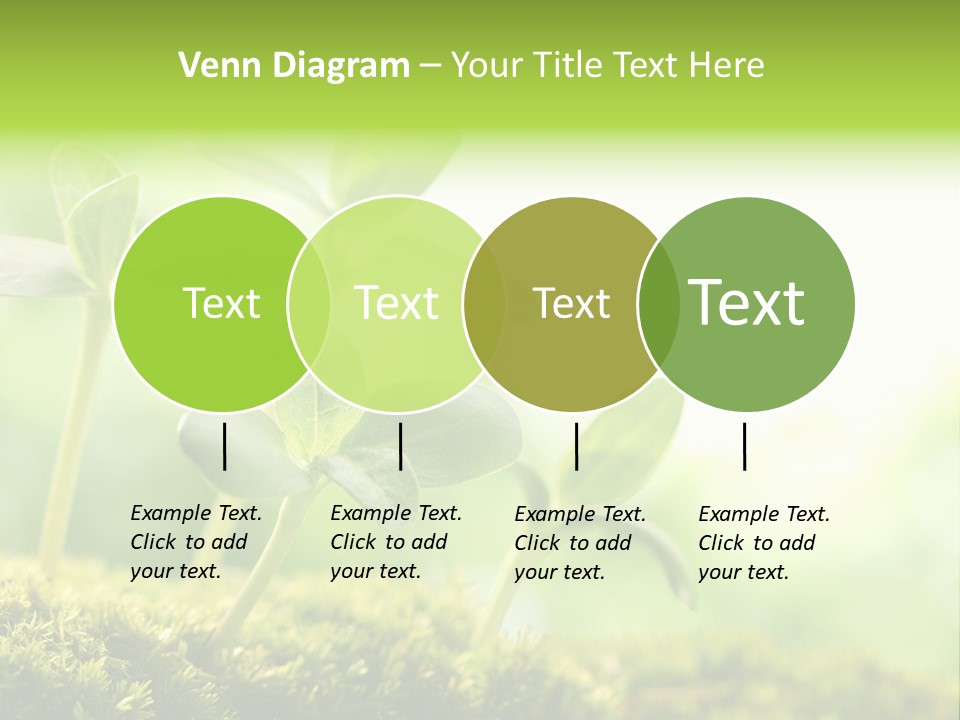 Venn Diagram – Your Title Text Here

Text

Text

Text

Text

Example Text. Click to add your text.

Example Text. Click to add your text.

Example Text. Click to add your text.

Example Text. Click to add your text.